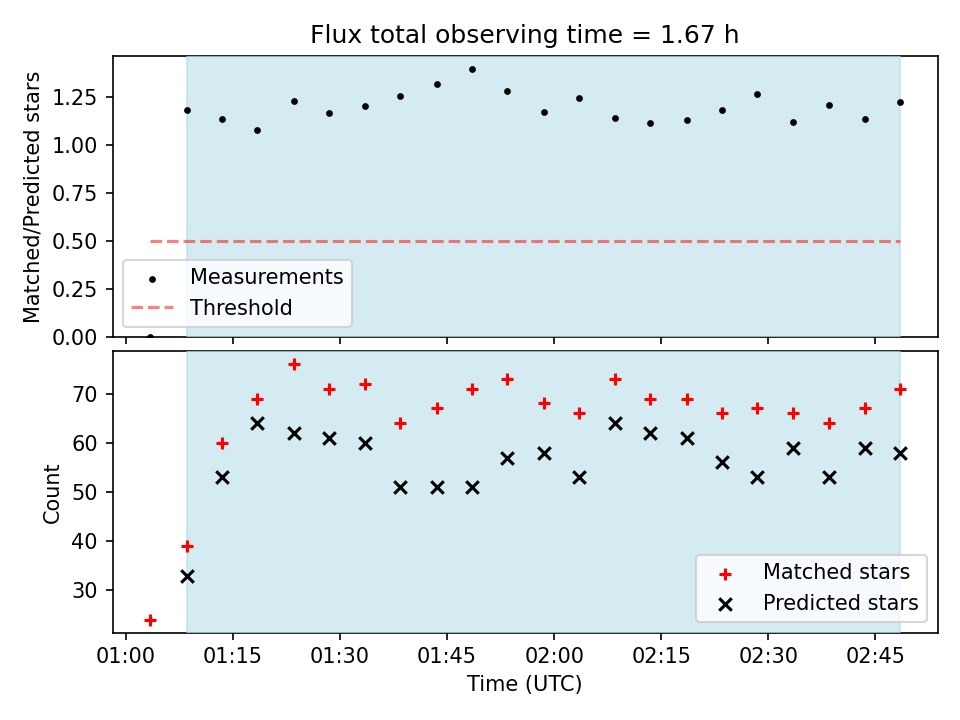 Flux total observing time = 1.67 h

Matched/Predicted stars

1.25
1.00
0.75
0.50
0.25
0.00

Measurements
Threshold

Count

70
60
50
40
30

Matched stars
Predicted stars

01:00
01:15
01:30
01:45
02:00
02:15
02:30
02:45

Time (UTC)